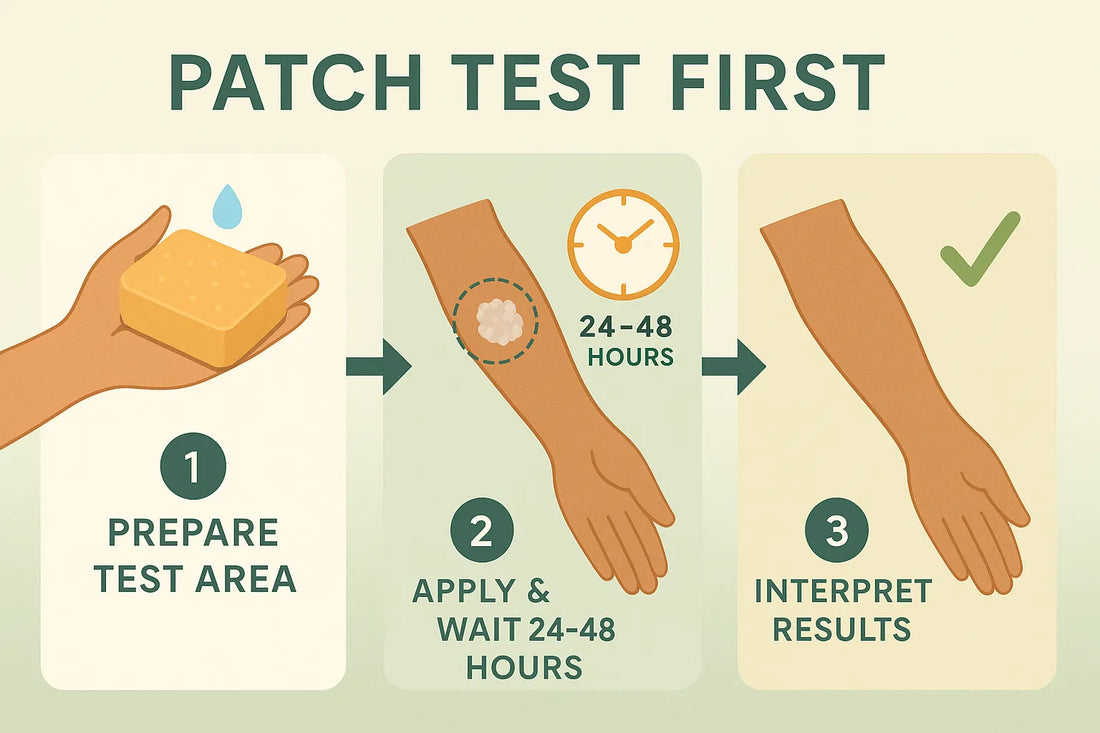 PATCH TEST FIRST

1
PREPARE TEST AREA

24-48 HOURS

2
APPLY & WAIT 24-48 HOURS

3
INTERPRET RESULTS